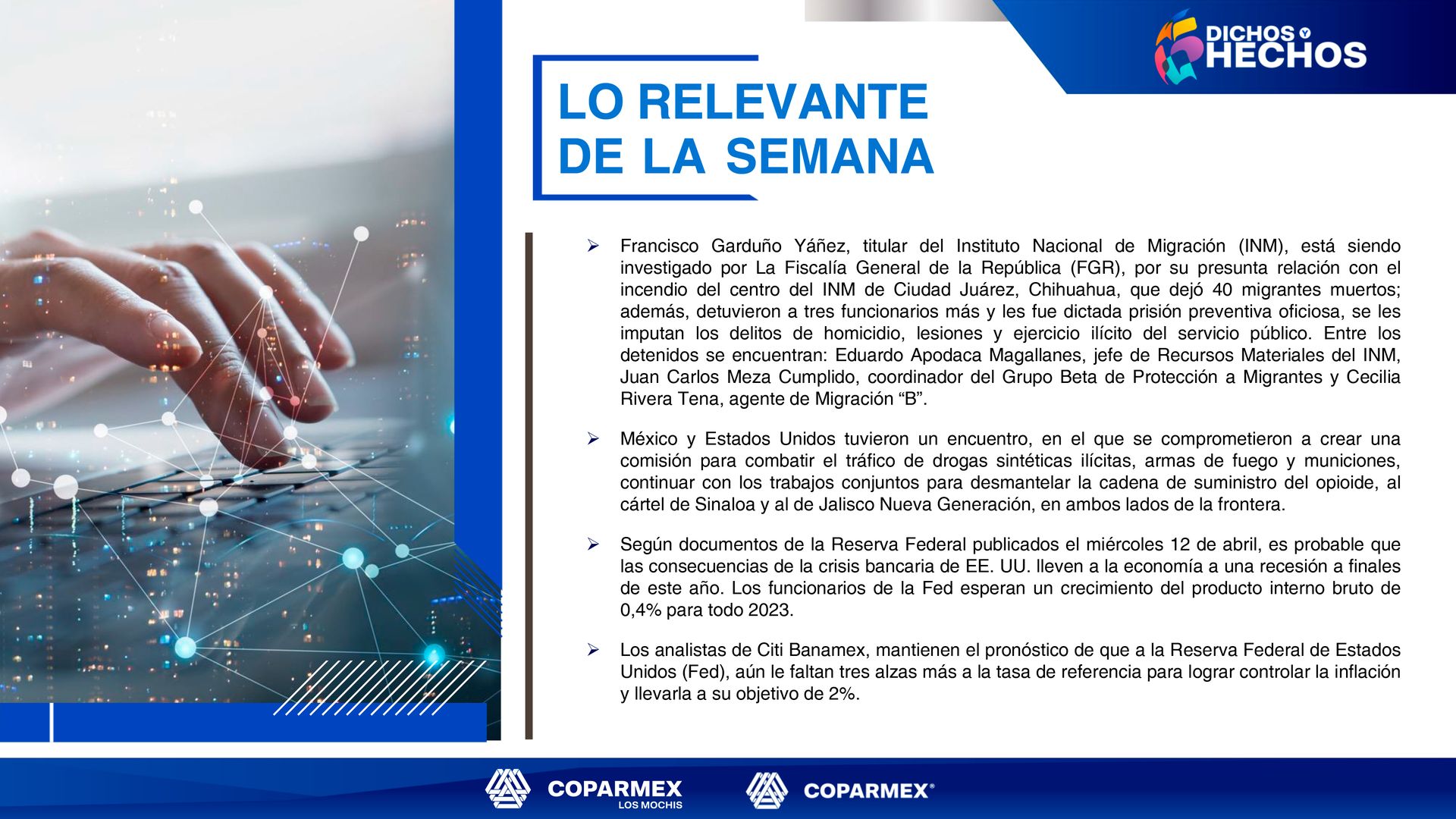 DICHOS Y HECHOS

LO RELEVANTE DE LA SEMANA

➢ Francisco Garduño Yáñez, titular del Instituto Nacional de Migración (INM), está siendo investigado por La Fiscalía General de la República (FGR), por su presunta relación con el incendio del centro del INM de Ciudad Juárez, Chihuahua, que dejó 40 migrantes muertos; además, detuvieron a tres funcionarios más y les fue dictada prisión preventiva oficiosa, se les imputan los delitos de homicidio, lesiones y ejercicio ilícito del servicio público. Entre los detenidos se encuentran: Eduardo Apodaca Magallanes, jefe de Recursos Materiales del INM, Juan Carlos Meza Cumplido, coordinador del Grupo Beta de Protección a Migrantes y Cecilia Rivera Tena, agente de Migración “B”.

➢ México y Estados Unidos tuvieron un encuentro, en el que se comprometieron a crear una comisión para combatir el tráfico de drogas sintéticas ilícitas, armas de fuego y municiones, continuar con los trabajos conjuntos para desmantelar la cadena de suministro del opioide, al cártel de Sinaloa y al de Jalisco Nueva Generación, en ambos lados de la frontera.

➢ Según documentos de la Reserva Federal publicados el miércoles 12 de abril, es probable que las consecuencias de la crisis bancaria de EE. UU. lleven a la economía a una recesión a finales de este año. Los funcionarios de la Fed esperan un crecimiento del producto interno bruto de 0,4% para todo 2023.

➢ Los analistas de Citi Banamex, mantienen el pronóstico de que a la Reserva Federal de Estados Unidos (Fed), aún le faltan tres alzas más a la tasa de referencia para lograr controlar la inflación y llevarla a su objetivo de 2%.

COPARMEX LOS MOCHIS    COPARMEX®